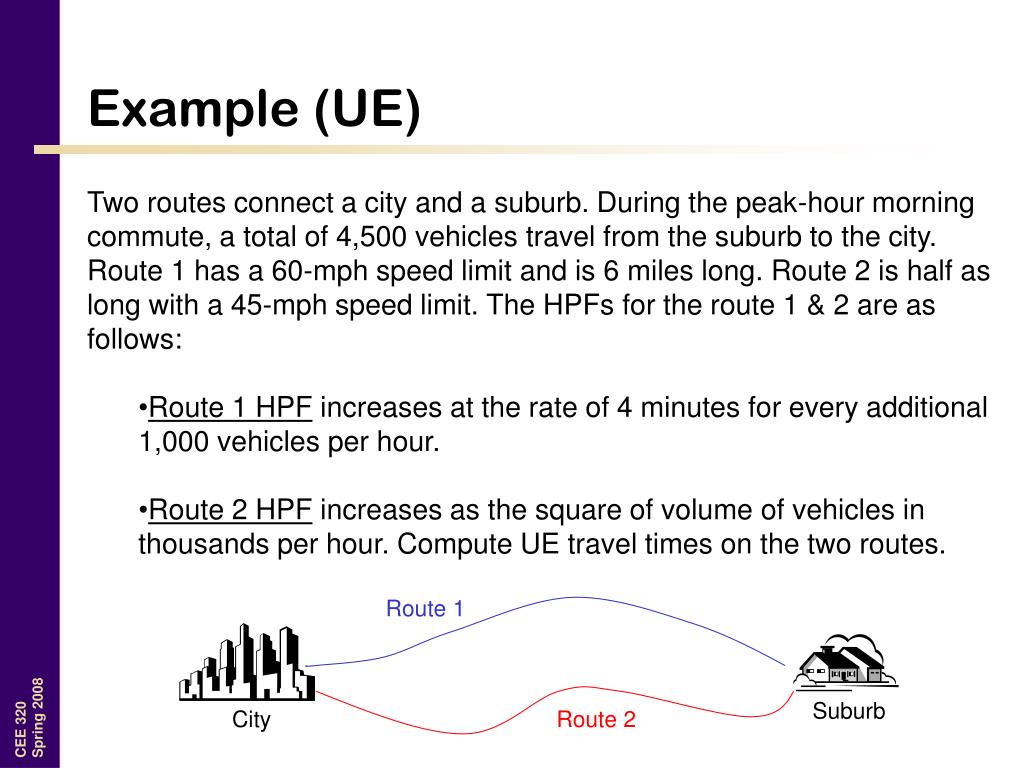 Example (UE)

Two routes connect a city and a suburb. During the peak-hour morning commute, a total of 4,500 vehicles travel from the suburb to the city. Route 1 has a 60-mph speed limit and is 6 miles long. Route 2 is half as long with a 45-mph speed limit. The HPFs for the route 1 & 2 are as follows:

•Route 1 HPF increases at the rate of 4 minutes for every additional 1,000 vehicles per hour.

•Route 2 HPF increases as the square of volume of vehicles in thousands per hour. Compute UE travel times on the two routes.

Route 1

City

Route 2

Suburb

CEE 320
Spring 2008